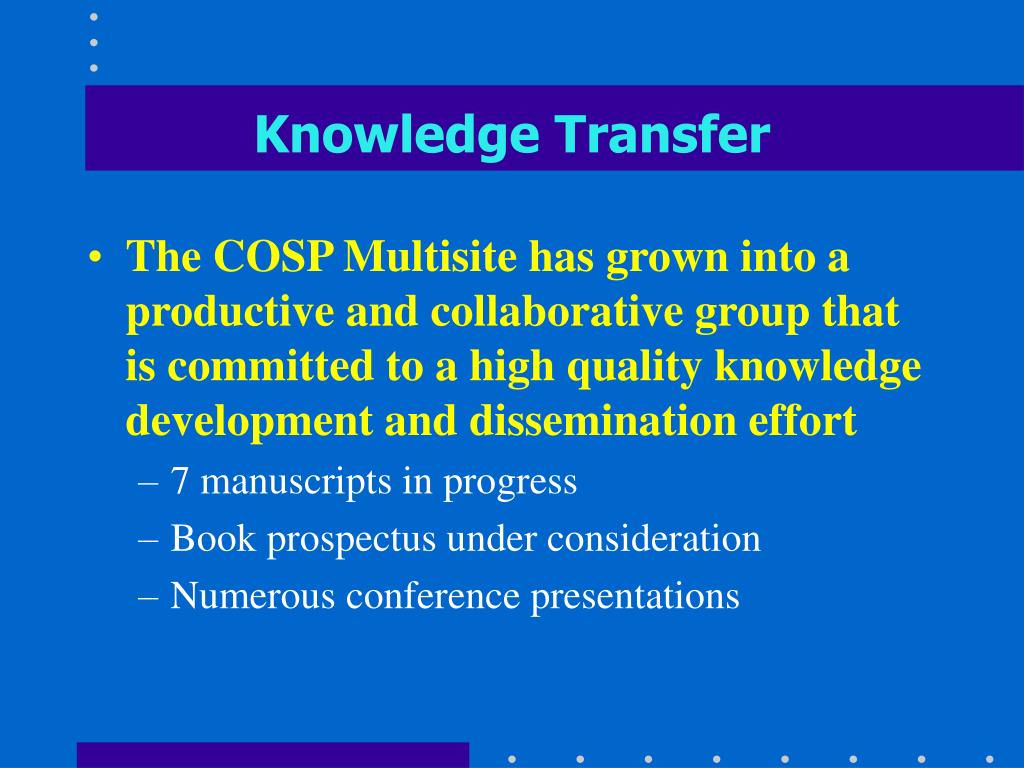 Knowledge Transfer

• The COSP Multisite has grown into a productive and collaborative group that is committed to a high quality knowledge development and dissemination effort

– 7 manuscripts in progress
– Book prospectus under consideration
– Numerous conference presentations